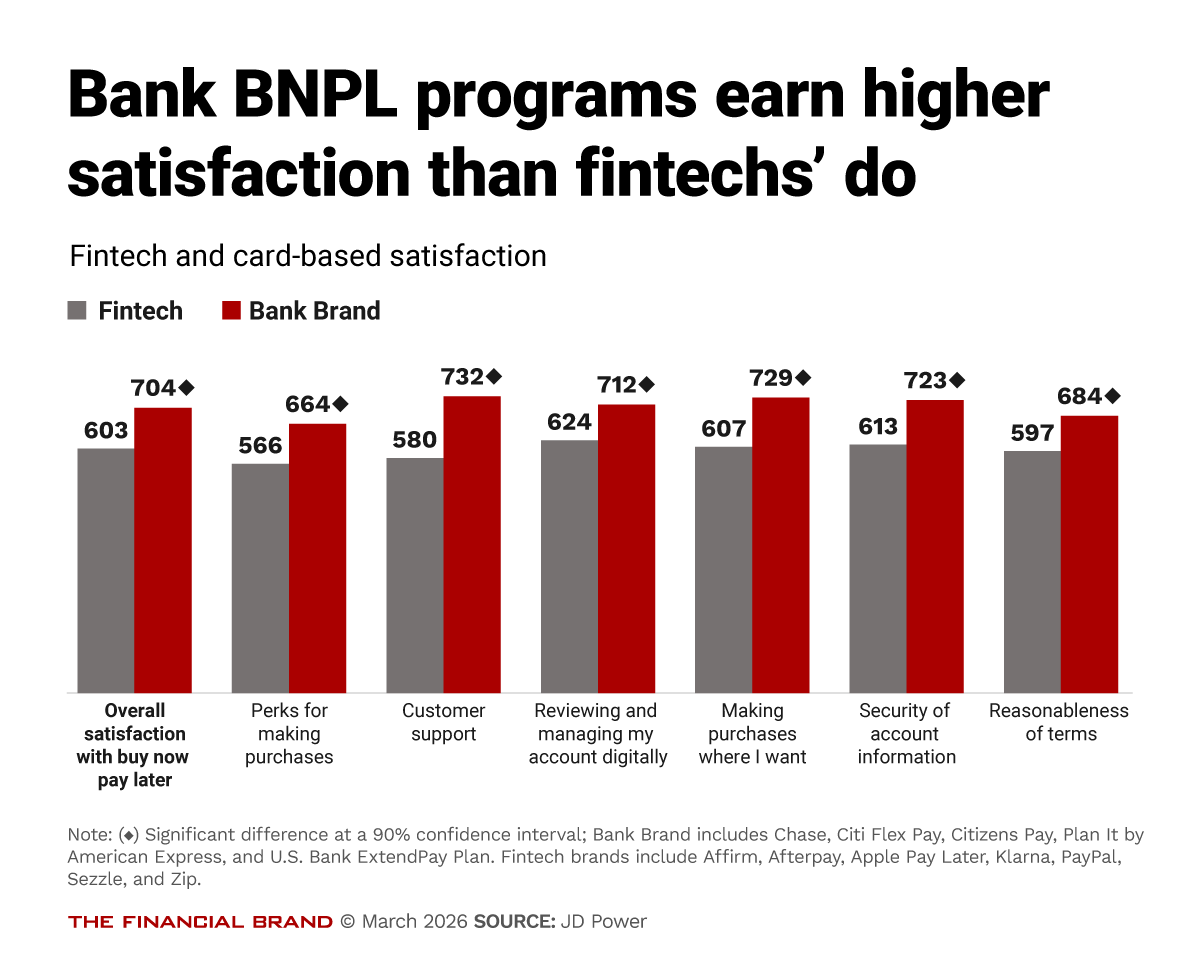 Bank BNPL programs earn higher satisfaction than fintechs' do

Fintech and card-based satisfaction

Fintech Bank Brand

603 704◆
566 664◆
580 732◆
624 712◆
607 729◆
613 723◆
597 684◆

Overall satisfaction with buy now pay later
Perks for making purchases
Customer support
Reviewing and managing my account digitally
Making purchases where I want
Security of account information
Reasonableness of terms

Note: (◆) Significant difference at a 90% confidence interval; Bank Brand includes Chase, Citi Flex Pay, Citizens Pay, Plan It by American Express, and U.S. Bank ExtendPay Plan. Fintech brands include Affirm, Afterpay, Apple Pay Later, Klarna, PayPal, Sezzle, and Zip.

THE FINANCIAL BRAND © March 2026 SOURCE: JD Power